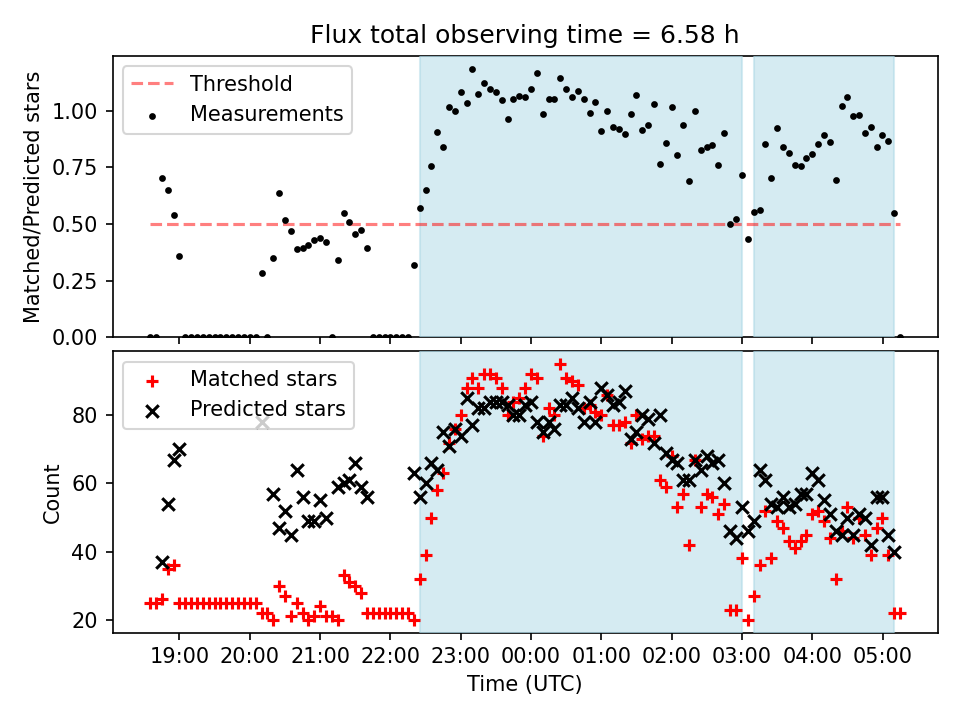 Flux total observing time = 6.58 h

Threshold
Measurements

Matched/Predicted stars

1.00
0.75
0.50
0.25
0.00

Matched stars
Predicted stars

Count

80
60
40
20

19:00 20:00 21:00 22:00 23:00 00:00 01:00 02:00 03:00 04:00 05:00

Time (UTC)